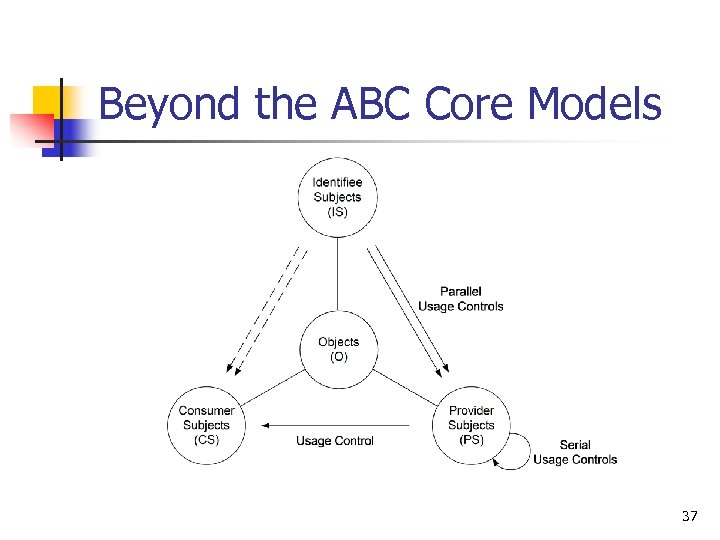 Beyond the ABC Core Models

Identifiee Subjects (IS)

Parallel Usage Controls

Objects (O)

Consumer Subjects (CS)

Usage Control

Provider Subjects (PS)

Serial Usage Controls

37